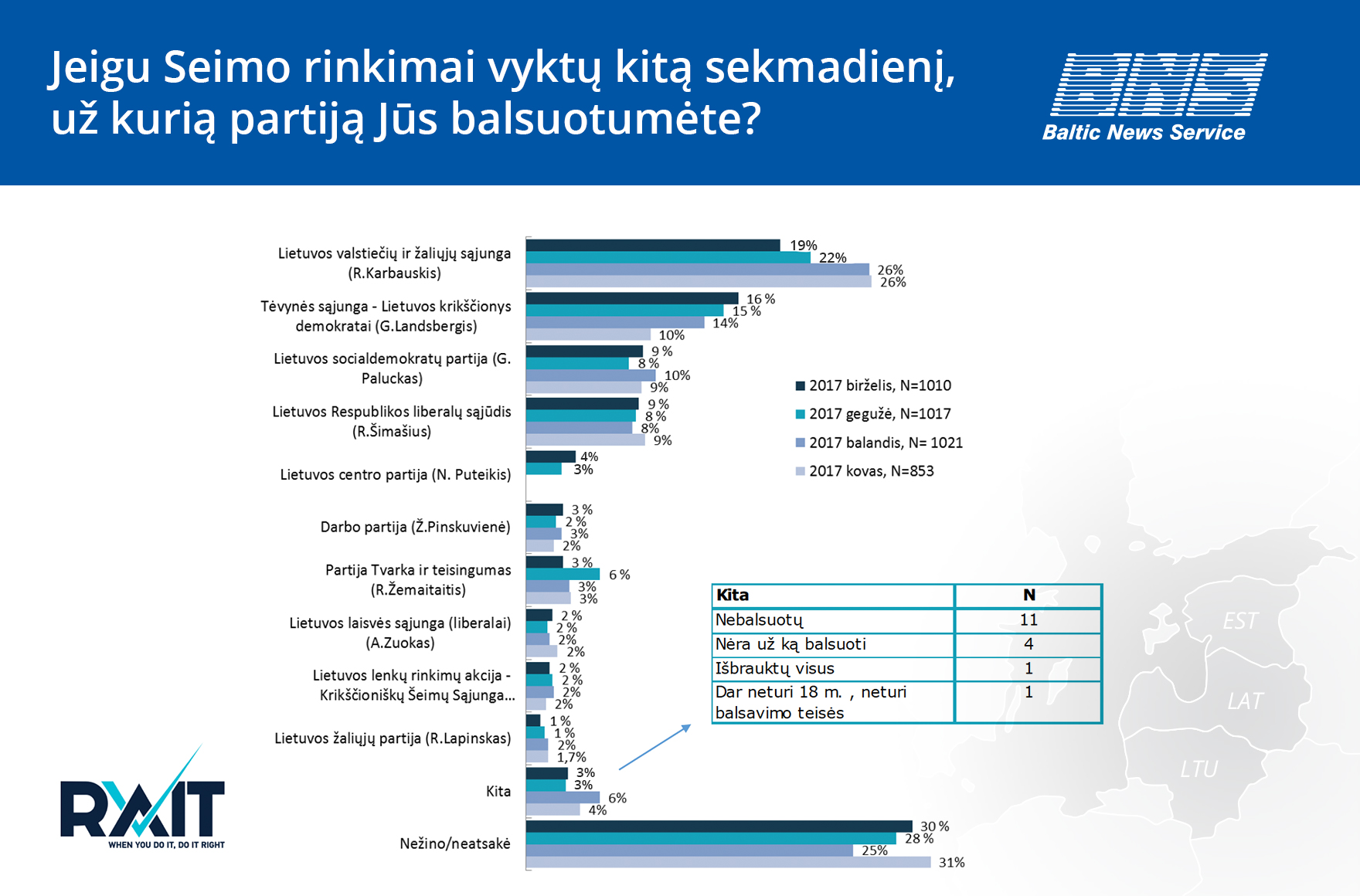 Jeigu Seimo rinkimai vyktų kitą sekmadienį, už kurią partiją Jūs balsuotumėte?

BNS
Baltic News Service

Lietuvos valstiečių ir žaliųjų sąjunga (R.Karbauskis)
19%
22%
26%
26%

Tėvynės sąjunga - Lietuvos krikščionys demokratai (G.Landsbergis)
16 %
15 %
14%
10%

Lietuvos socialdemokratų partija (G. Paluckas)
9 %
8 %
10%
9%

Lietuvos Respublikos liberalų sąjūdis (R.Šimašius)
9 %
8 %
8%
9%

Lietuvos centro partija (N. Puteikis)
4%
3%

Darbo partija (Ž.Pinskuvienė)
3 %
2 %
3%
2%

Partija Tvarka ir teisingumas (R.Žemaitaitis)
3 %
6 %
3%
3%

Lietuvos laisvės sąjunga (liberalai) (A.Zuokas)
2 %
2 %
2%
2%

Lietuvos lenkų rinkimų akcija - Krikščioniškų Šeimų Sąjunga...
2 %
2 %
2%
2%

Lietuvos žaliųjų partija (R.Lapinskas)
1 %
1 %
2%
1,7%

Kita
3%
3%
6%
4%

Nežino/neatsakė
30 %
28 %
25%
31%

2017 birželis, N=1010
2017 gegužė, N=1017
2017 balandis, N= 1021
2017 kovas, N=853

| Kita | N |
|---|---|
| Nebalsuotų | 11 |
| Nėra už ką balsuoti | 4 |
| Išbrauktų visus | 1 |
| Dar neturi 18 m. , neturi balsavimo teisės | 1 |

EST
LAT
LTU

RAIT
WHEN YOU DO IT, DO IT RIGHT